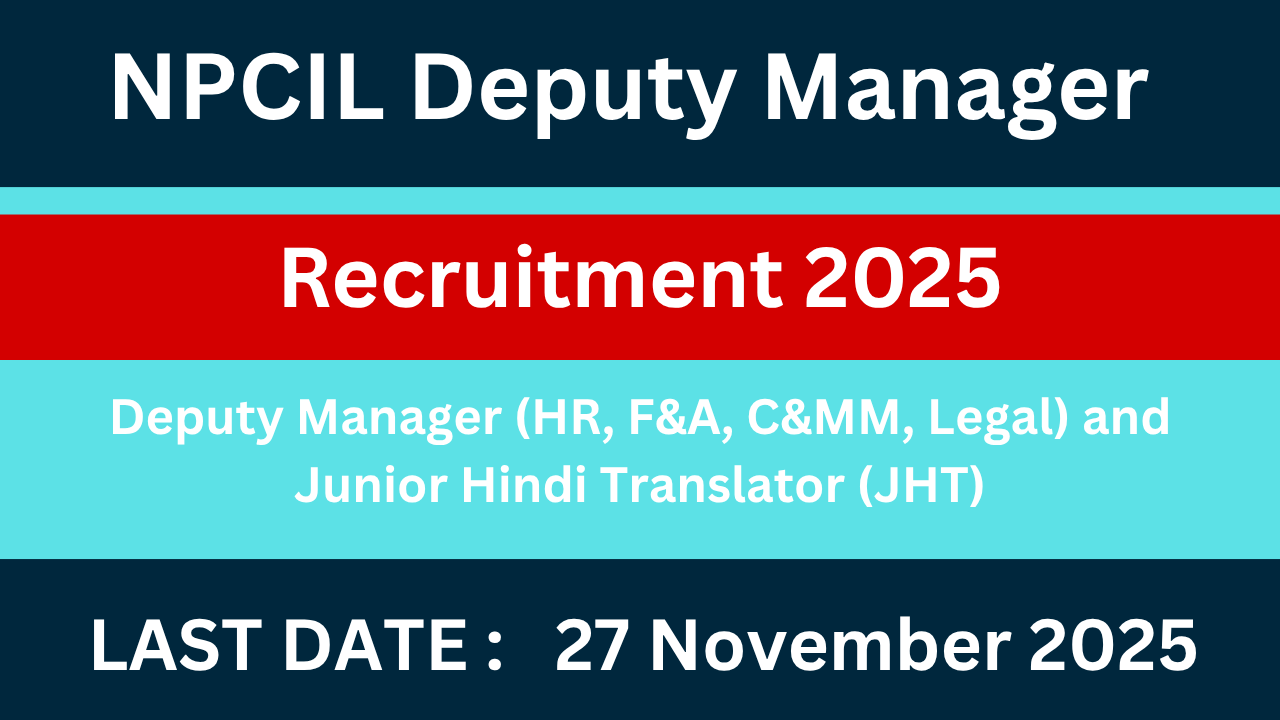 NPCIL Deputy Manager

Recruitment 2025

Deputy Manager (HR, F&A, C&MM, Legal) and Junior Hindi Translator (JHT)

LAST DATE : 27 November 2025